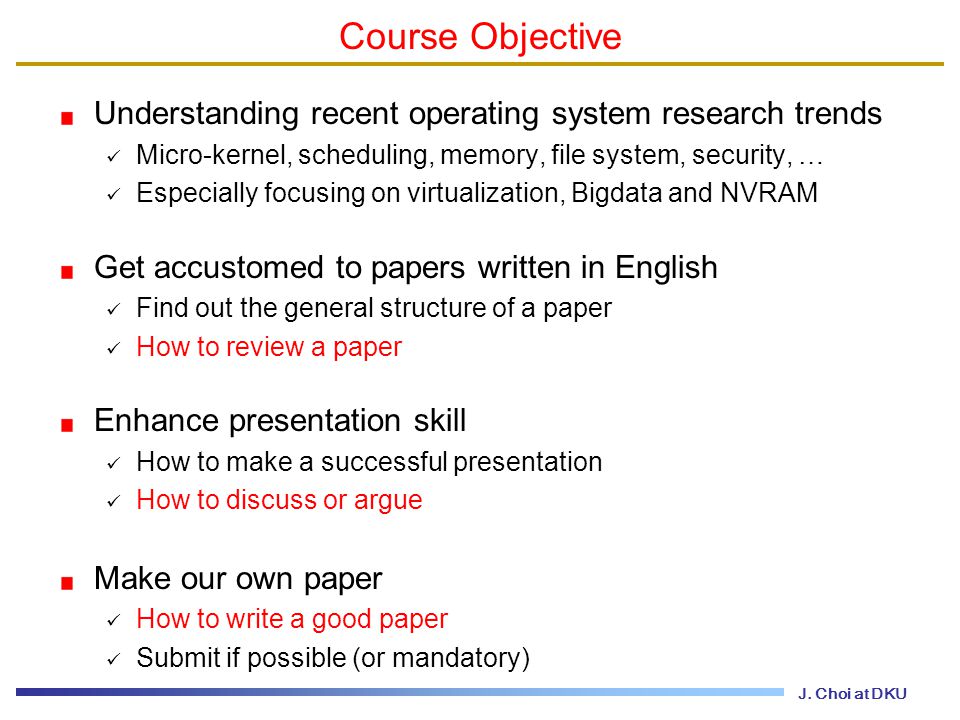 Course Objective

■ Understanding recent operating system research trends
✓ Micro-kernel, scheduling, memory, file system, security, …
✓ Especially focusing on virtualization, Bigdata and NVRAM

■ Get accustomed to papers written in English
✓ Find out the general structure of a paper
✓ How to review a paper

■ Enhance presentation skill
✓ How to make a successful presentation
✓ How to discuss or argue

■ Make our own paper
✓ How to write a good paper
✓ Submit if possible (or mandatory)

J. Choi at DKU